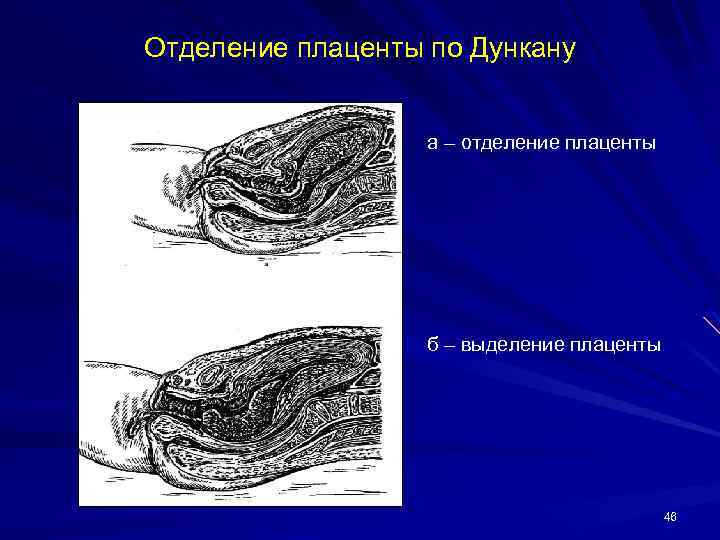 Отделение плаценты по Дункану

а – отделение плаценты

б – выделение плаценты

46